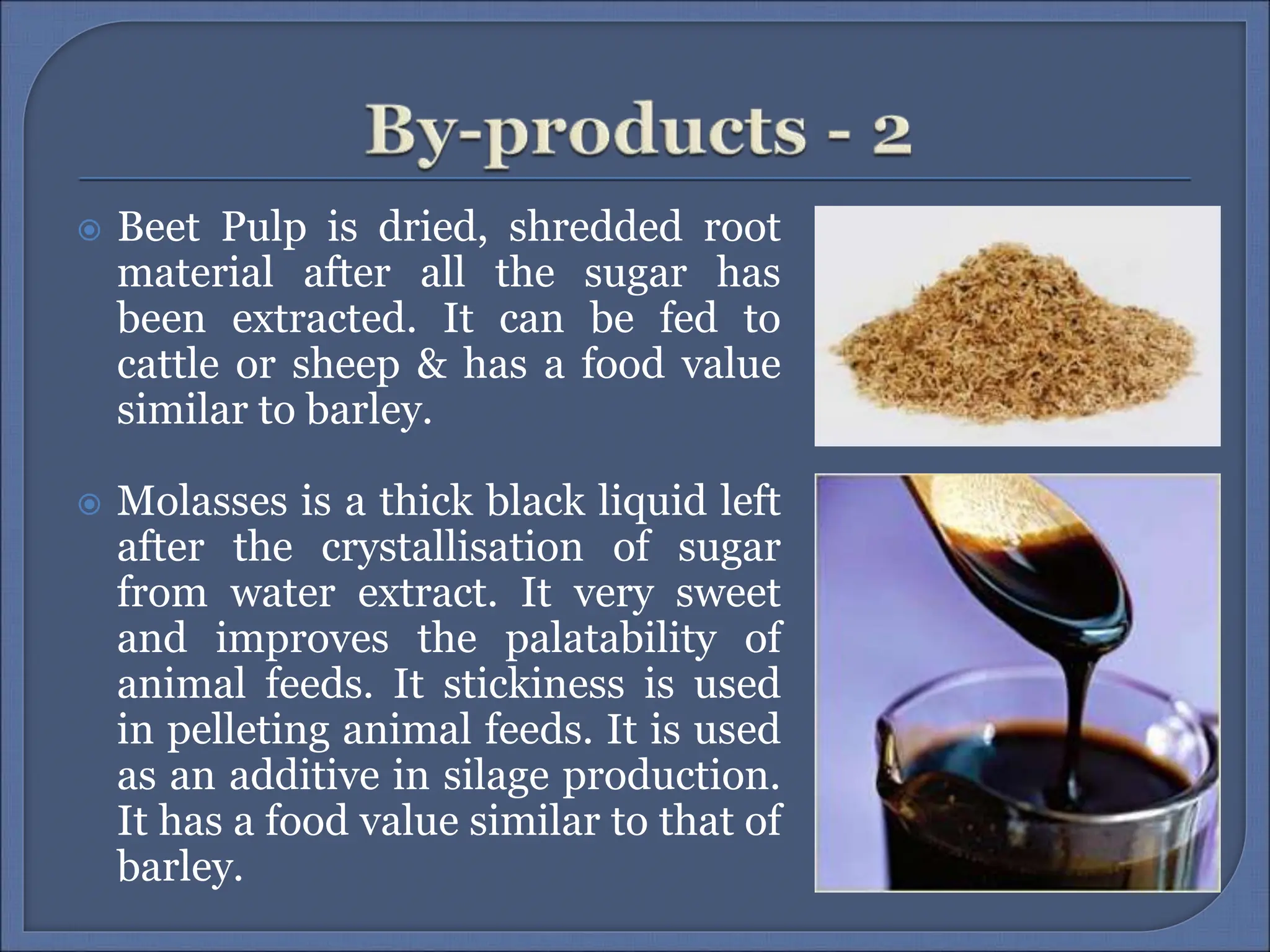 By-products - 2

Beet Pulp is dried, shredded root material after all the sugar has been extracted. It can be fed to cattle or sheep & has a food value similar to barley.

Molasses is a thick black liquid left after the crystallisation of sugar from water extract. It very sweet and improves the palatability of animal feeds. It stickiness is used in pelleting animal feeds. It is used as an additive in silage production. It has a food value similar to that of barley.